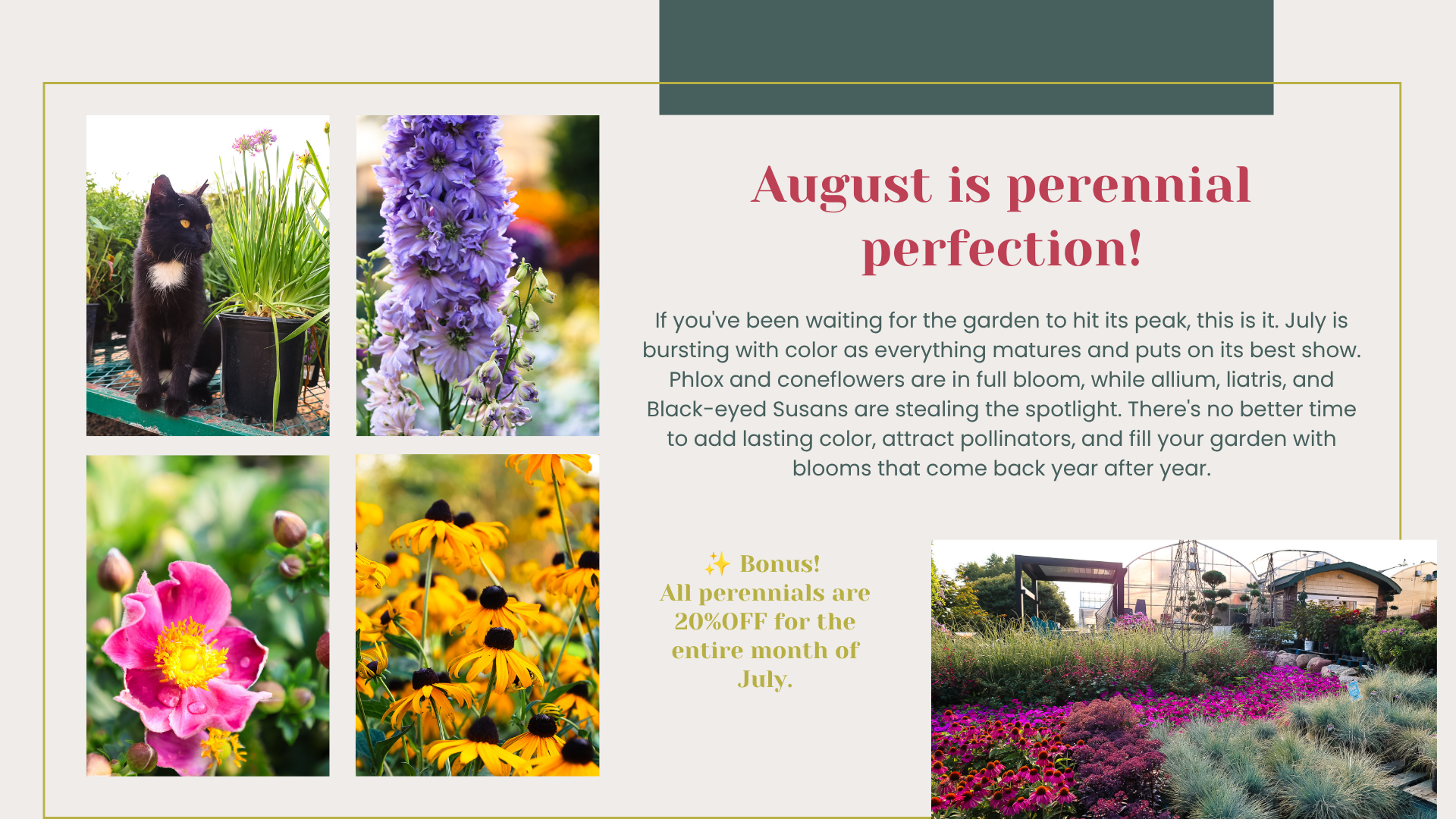 August is perennial perfection!

If you've been waiting for the garden to hit its peak, this is it. July is bursting with color as everything matures and puts on its best show. Phlox and coneflowers are in full bloom, while allium, liatris, and Black-eyed Susans are stealing the spotlight. There's no better time to add lasting color, attract pollinators, and fill your garden with blooms that come back year after year.

✨ Bonus!
All perennials are 20%OFF for the entire month of July.